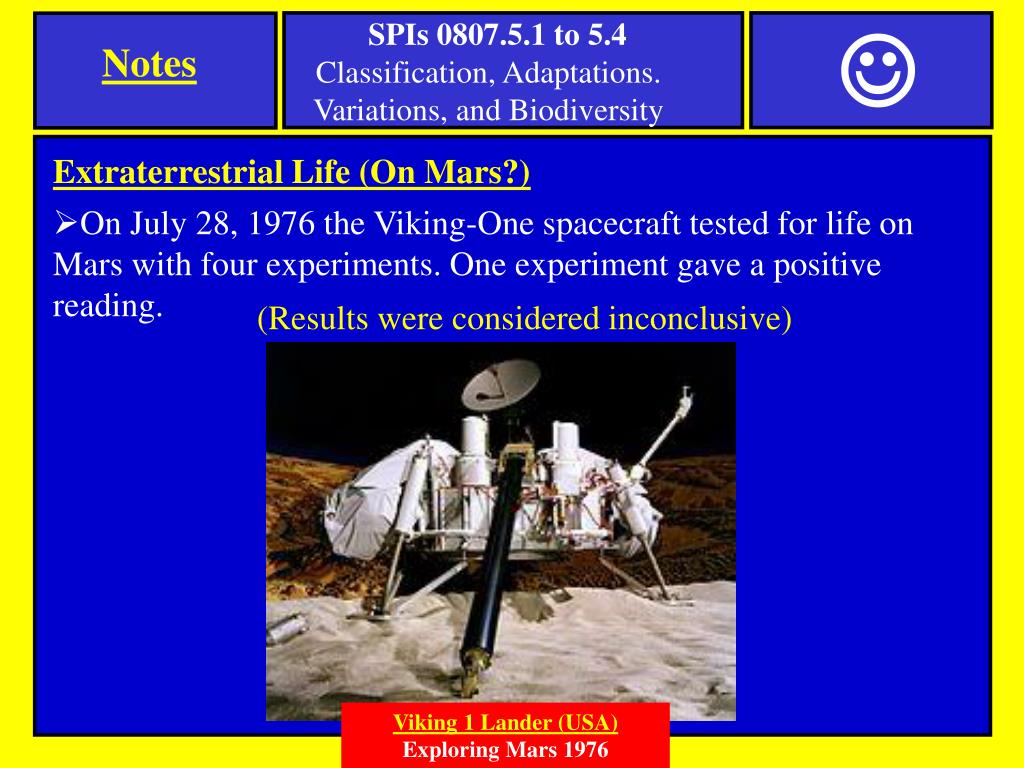 Notes

SPIs 0807.5.1 to 5.4
Classification, Adaptations. Variations, and Biodiversity

☺

Extraterrestrial Life (On Mars?)

➢On July 28, 1976 the Viking-One spacecraft tested for life on Mars with four experiments. One experiment gave a positive reading.

(Results were considered inconclusive)

Viking 1 Lander (USA)
Exploring Mars 1976